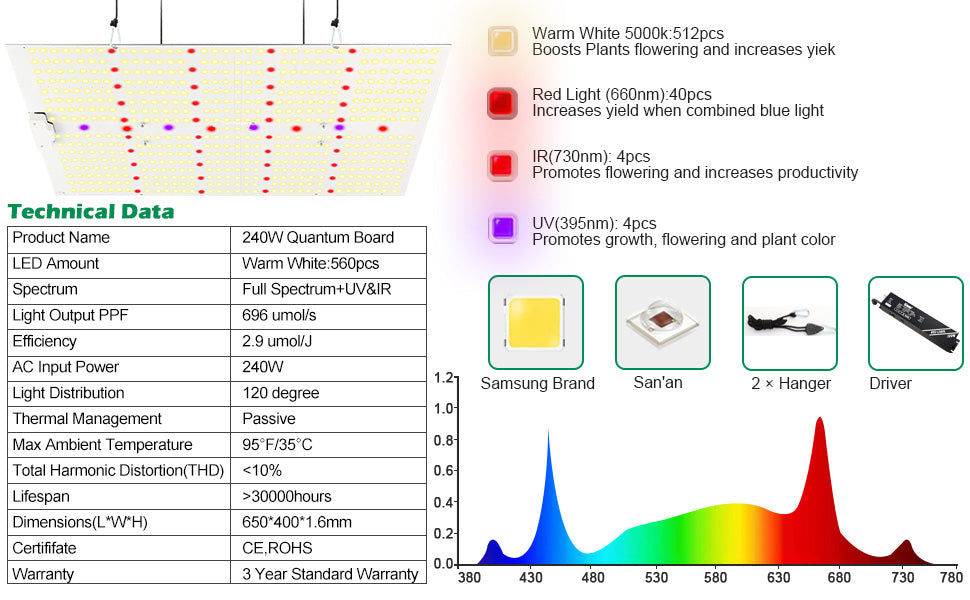 Technical Data

| Product Name | 240W Quantum Board |
|---|---|
| LED Amount | Warm White:560pcs |
| Spectrum | Full Spectrum+UV&IR |
| Light Output PPF | 696 umol/s |
| Efficiency | 2.9 umol/J |
| AC Input Power | 240W |
| Light Distribution | 120 degree |
| Thermal Management | Passive |
| Max Ambient Temperature | 95°F/35°C |
| Total Harmonic Distortion(THD) | <10% |
| Lifespan | >30000hours |
| Dimensions(L*W*H) | 650*400*1.6mm |
| Certififate | CE,ROHS |
| Warranty | 3 Year Standard Warranty |

Warm White 5000k:512pcs
Boosts Plants flowering and increases yiek

Red Light (660nm):40pcs
Increases yield when combined blue light

IR(730nm): 4pcs
Promotes flowering and increases productivity

UV(395nm): 4pcs
Promotes growth, flowering and plant color

Samsung Brand
San'an
2 × Hanger
Driver

1.2
1.0
0.8
0.6
0.4
0.2
0.0
380 430 480 530 580 630 680 730 780